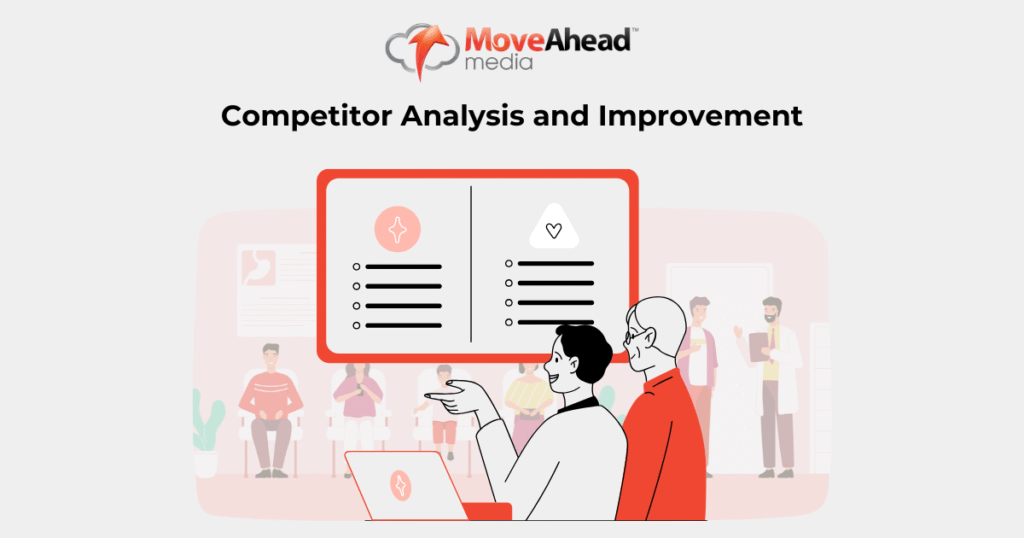 MoveAhead™ media

Competitor Analysis and Improvement